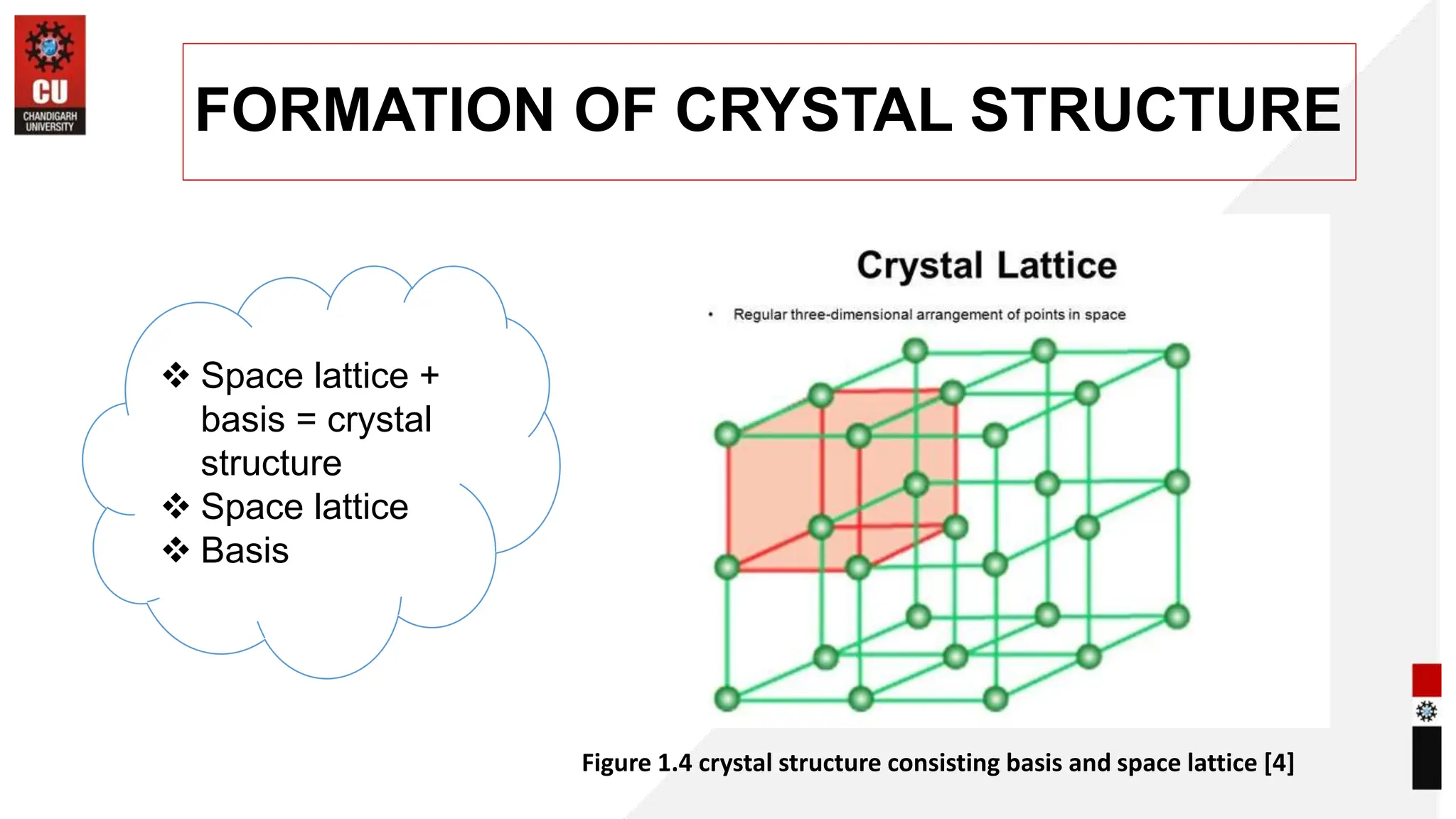 CU
CHANDIGARH UNIVERSITY

FORMATION OF CRYSTAL STRUCTURE

❖ Space lattice + basis = crystal structure
❖ Space lattice
❖ Basis

Crystal Lattice

• Regular three-dimensional arrangement of points in space

Figure 1.4 crystal structure consisting basis and space lattice [4]